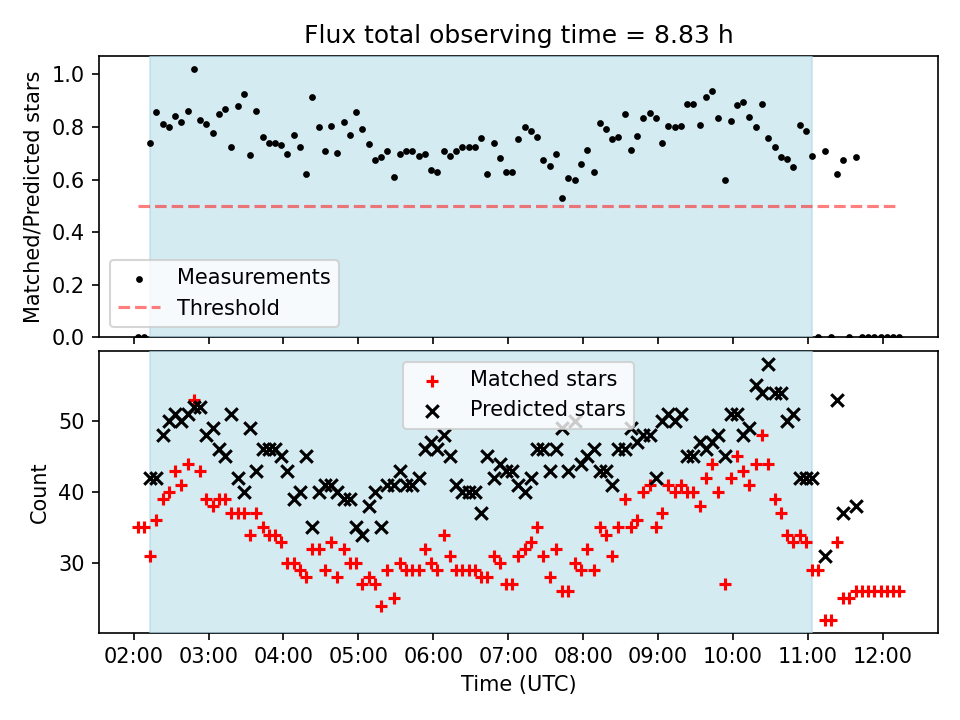 Flux total observing time = 8.83 h

Matched/Predicted stars

1.0
0.8
0.6
0.4
0.2
0.0

Measurements
Threshold

Count

50
40
30

Matched stars
Predicted stars

02:00 03:00 04:00 05:00 06:00 07:00 08:00 09:00 10:00 11:00 12:00

Time (UTC)